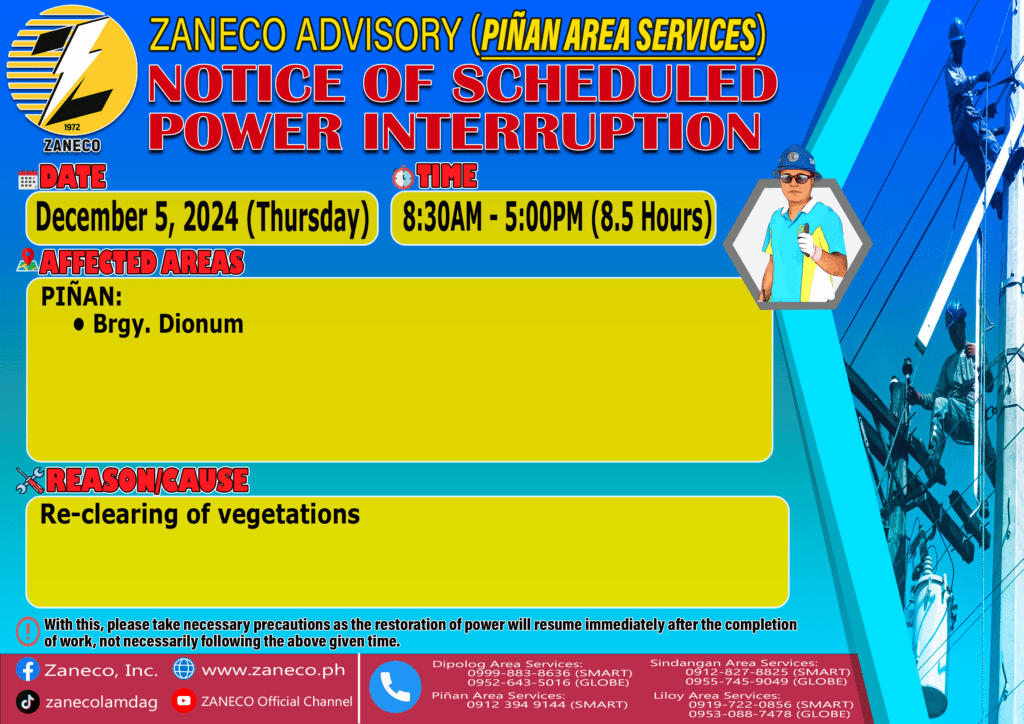 1972
ZANECO

ZANECO ADVISORY (PIÑAN AREA SERVICES)
NOTICE OF SCHEDULED POWER INTERRUPTION

DATE
December 5, 2024 (Thursday)

TIME
8:30AM - 5:00PM (8.5 Hours)

AFFECTED AREAS
PIÑAN:
• Brgy. Dionum

REASON/CAUSE
Re-clearing of vegetations

With this, please take necessary precautions as the restoration of power will resume immediately after the completion of work, not necessarily following the above given time.

Zaneco, Inc.
www.zaneco.ph
zanecolamdag
ZANECO Official Channel

Dipolog Area Services:
0999-883-8636 (SMART)
0952-643-5016 (GLOBE)
Piñan Area Services:
0912 394 9144 (SMART)

Sindangan Area Services:
0912-827-8825 (SMART)
0955-745-9049 (GLOBE)
Liloy Area Services:
0919-722-0856 (SMART)
0953-088-7478 (GLOBE)